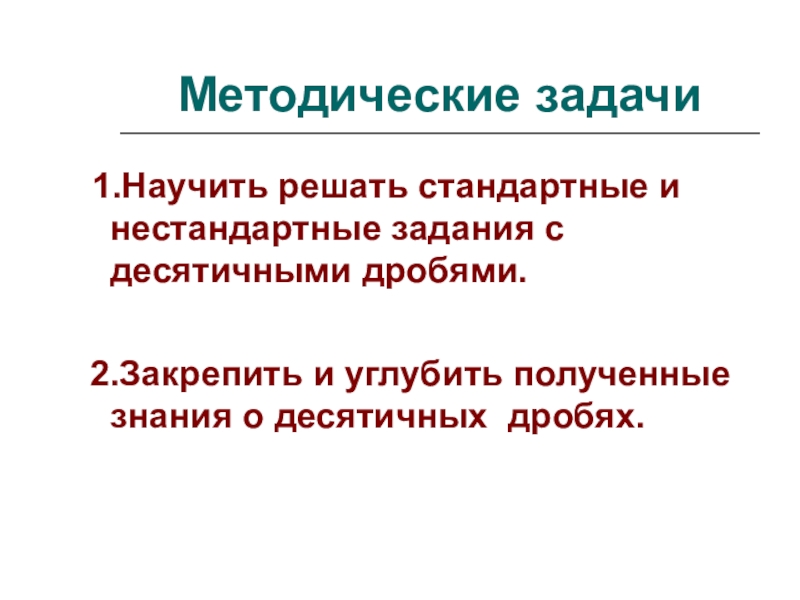 Методические задачи

1.Научить решать стандартные и нестандартные задания с десятичными дробями.

2.Закрепить и углубить полученные знания о десятичных дробях.